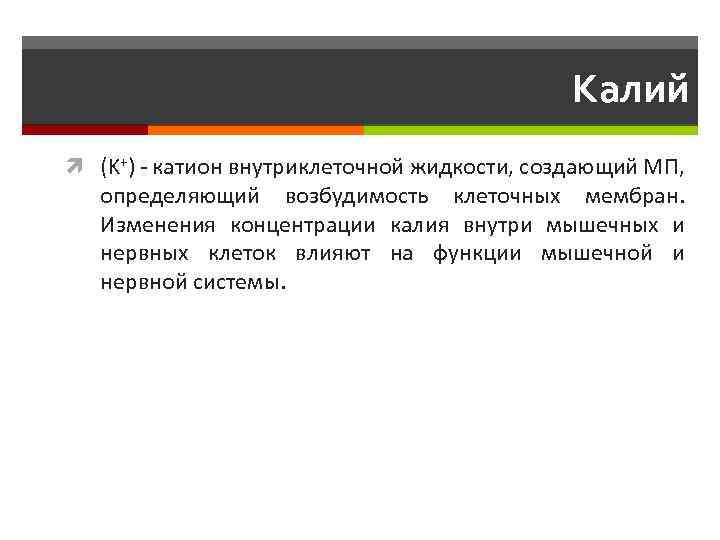 Калий

($K^+$) - катион внутриклеточной жидкости, создающий МП, определяющий возбудимость клеточных мембран. Изменения концентрации калия внутри мышечных и нервных клеток влияют на функции мышечной и нервной системы.